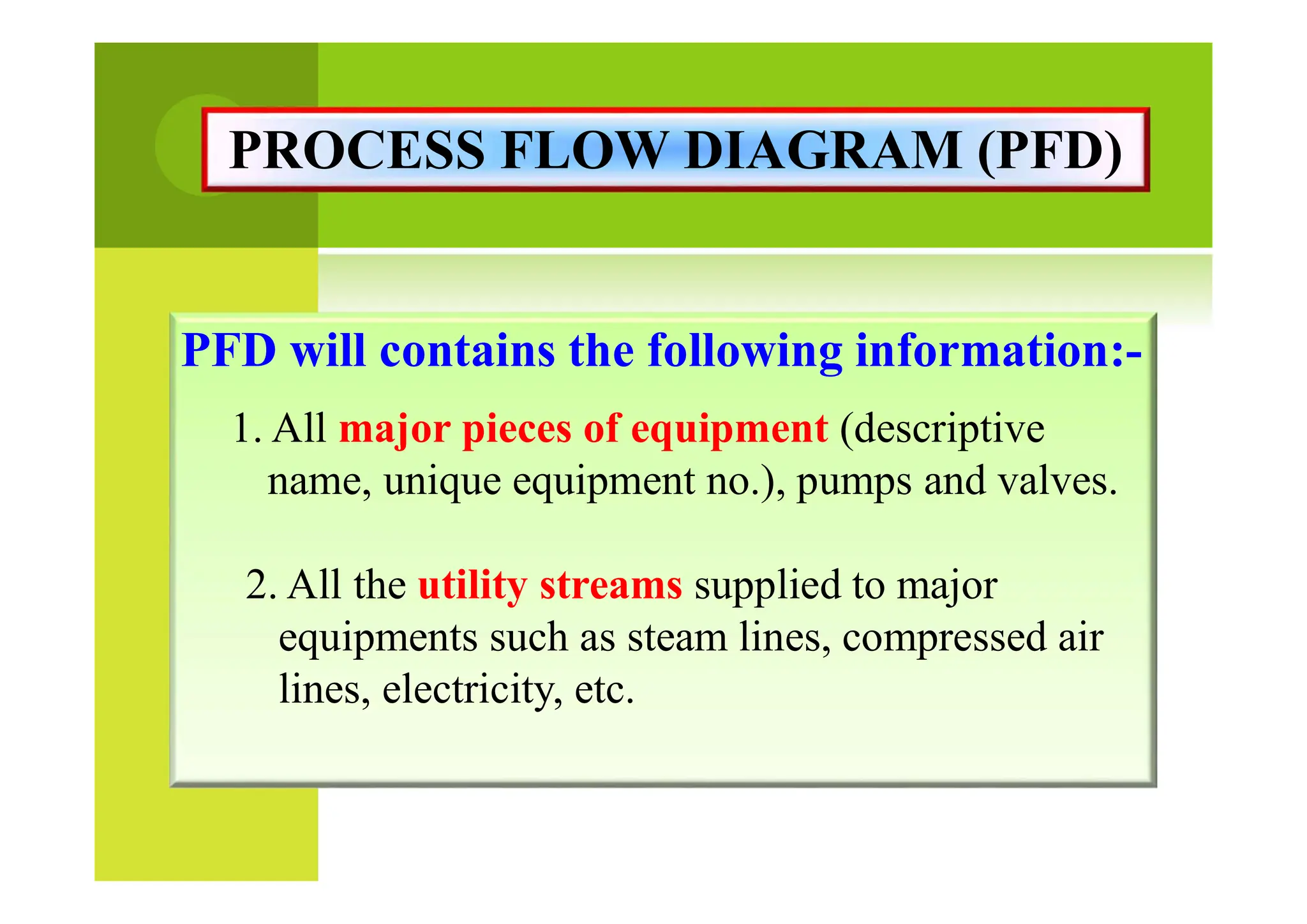 PROCESS FLOW DIAGRAM (PFD)

PFD will contains the following information:-

1. All major pieces of equipment (descriptive name, unique equipment no.), pumps and valves.

2. All the utility streams supplied to major equipments such as steam lines, compressed air lines, electricity, etc.